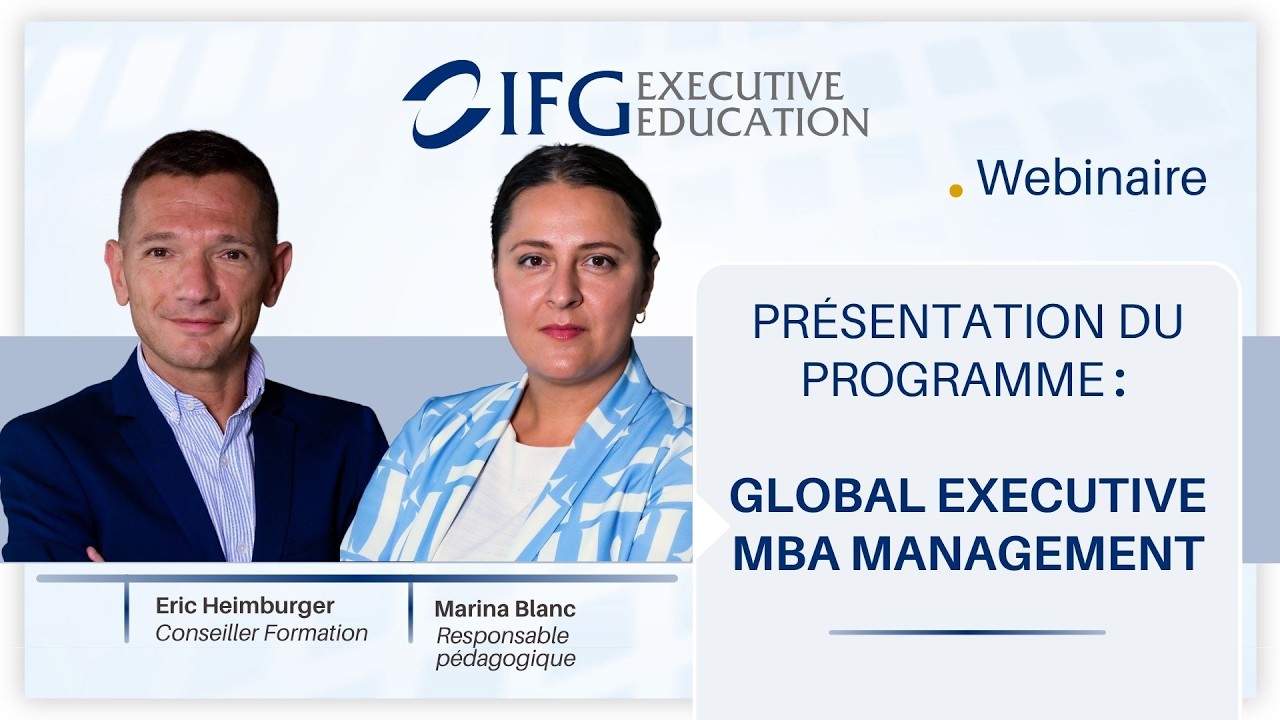 IFG EXECUTIVE EDUCATION

. Webinaire

PRÉSENTATION DU PROGRAMME :

GLOBAL EXECUTIVE MBA MANAGEMENT

Eric Heimburger
Conseiller Formation

Marina Blanc
Responsable pédagogique